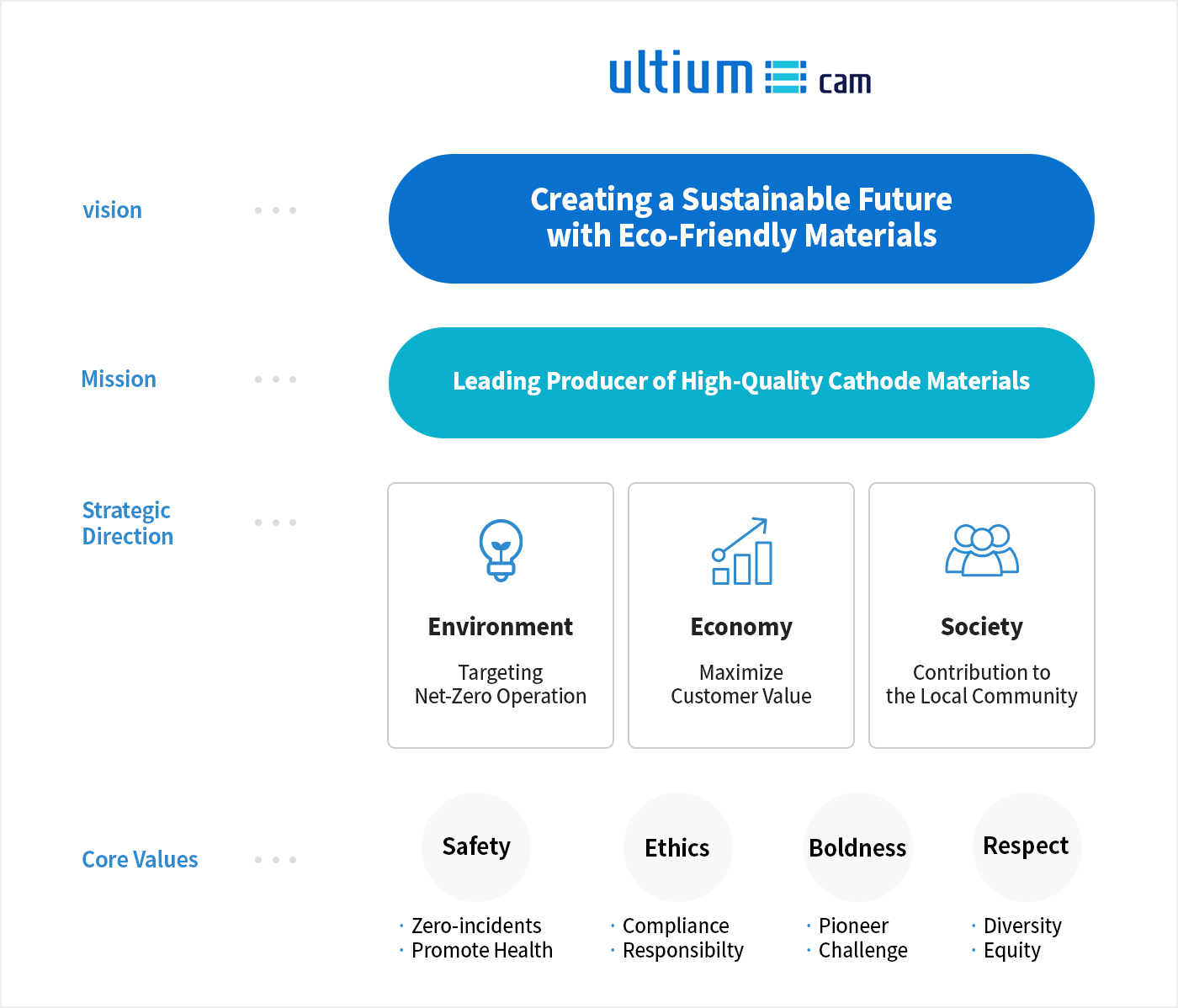 ultium cam

vision

Creating a Sustainable Future with Eco-Friendly Materials

Mission

Leading Producer of High-Quality Cathode Materials

Strategic Direction

Environment

Targeting Net-Zero Operation

Economy

Maximize Customer Value

Society

Contribution to the Local Community

Core Values

Safety

· Zero-incidents
· Promote Health

Ethics

· Compliance
· Responsibilty

Boldness

· Pioneer
· Challenge

Respect

· Diversity
· Equity